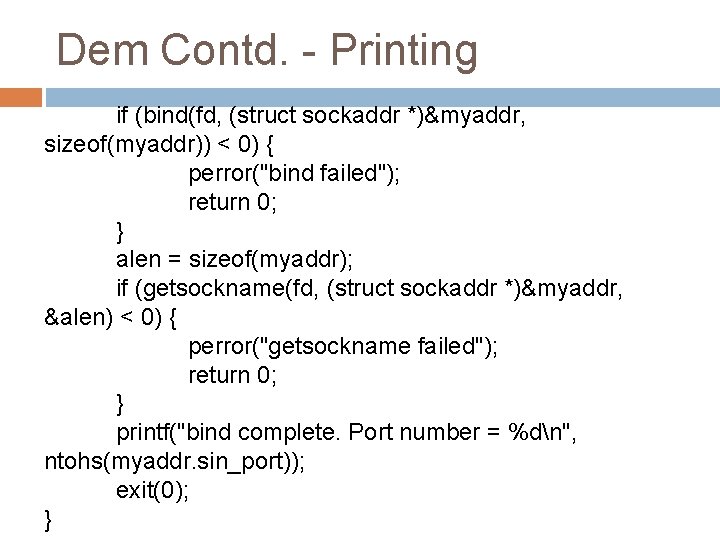 Dem Contd. - Printing

if (bind(fd, (struct sockaddr *)&myaddr, sizeof(myaddr)) < 0) {
perror("bind failed");
return 0;
}
alen = sizeof(myaddr);
if (getsockname(fd, (struct sockaddr *)&myaddr, &alen) < 0) {
perror("getsockname failed");
return 0;
}
printf("bind complete. Port number = %d\n", ntohs(myaddr.sin_port));
exit(0);
}